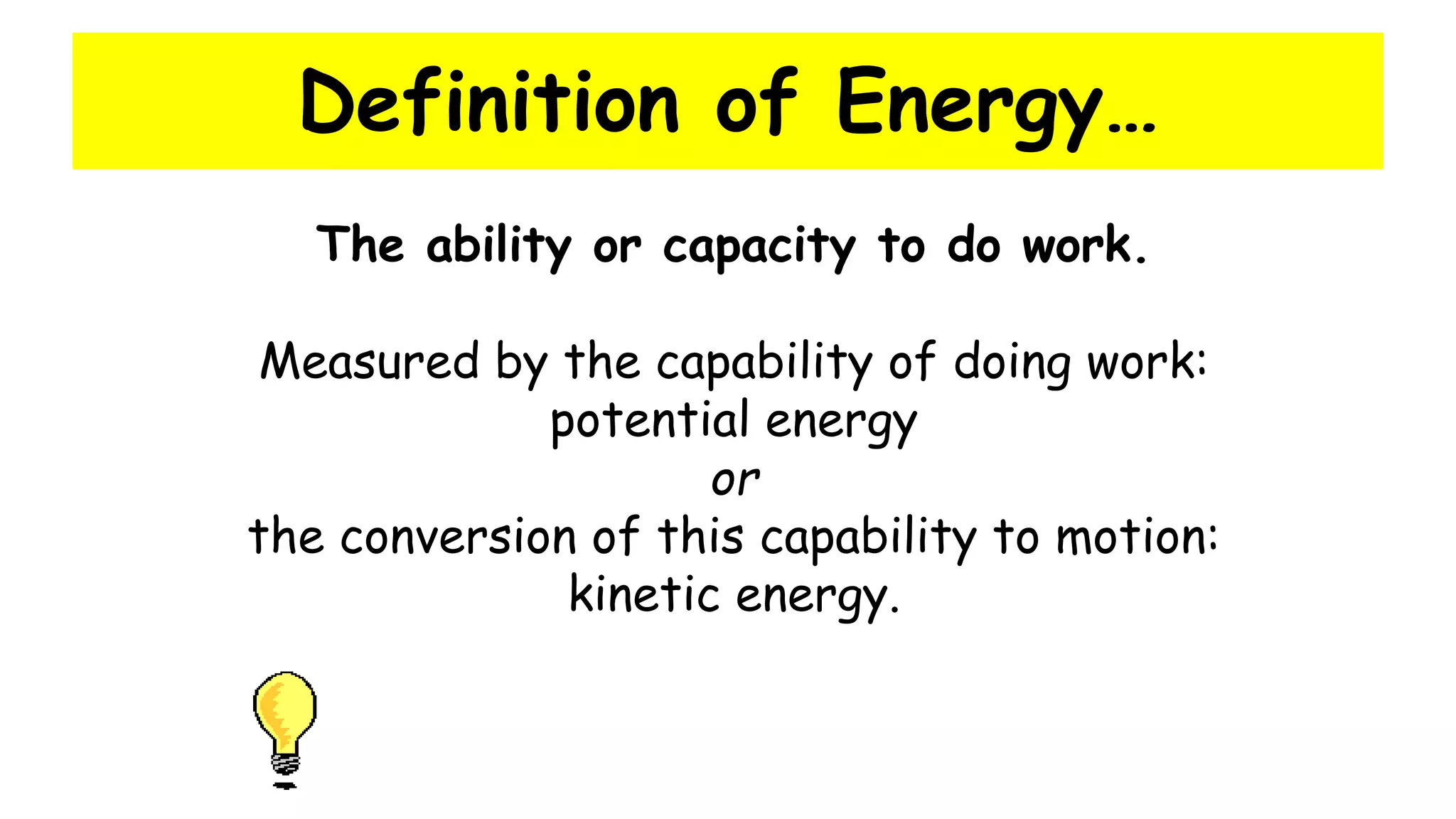 Definition of Energy…

The ability or capacity to do work.

Measured by the capability of doing work:
potential energy
or
the conversion of this capability to motion:
kinetic energy.